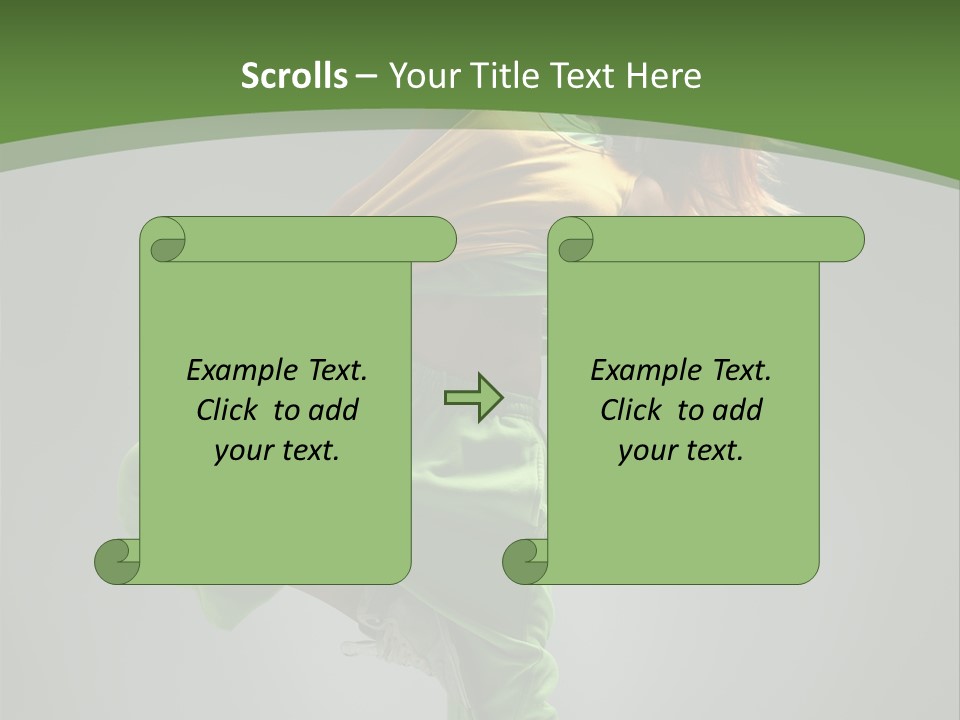 Scrolls – Your Title Text Here

Example Text. Click to add your text.

Example Text. Click to add your text.